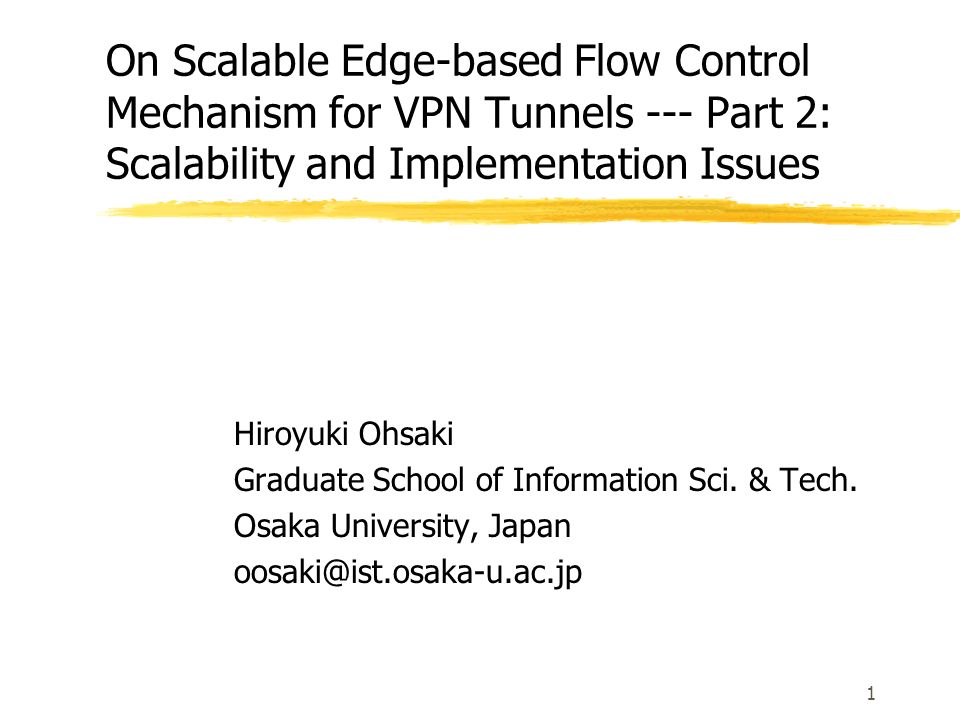 On Scalable Edge-based Flow Control Mechanism for VPN Tunnels --- Part 2: Scalability and Implementation Issues

Hiroyuki Ohsaki
Graduate School of Information Sci. & Tech.
Osaka University, Japan
oosaki@ist.osaka-u.ac.jp

1